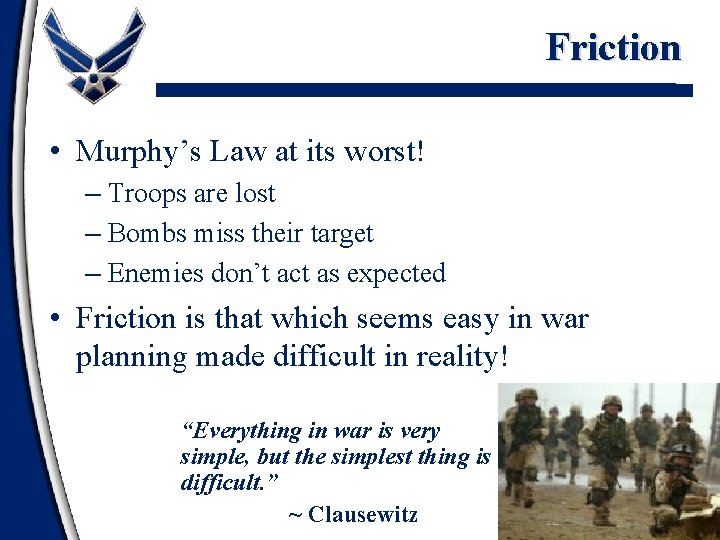 Friction

• Murphy’s Law at its worst!
– Troops are lost
– Bombs miss their target
– Enemies don’t act as expected

• Friction is that which seems easy in war planning made difficult in reality!

“Everything in war is very simple, but the simplest thing is difficult.”
~ Clausewitz